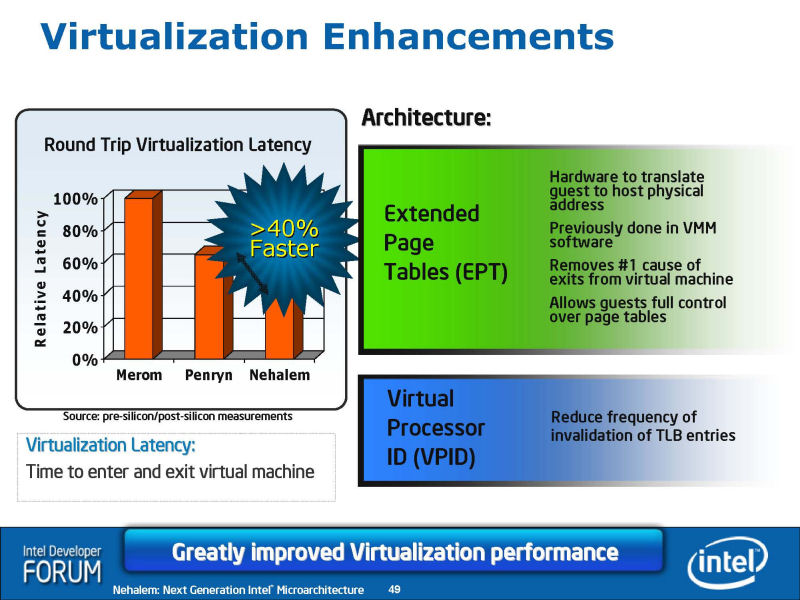 Virtualization Enhancements

Round Trip Virtualization Latency

Relative Latency

100%
80%
60%
40%
20%
0%

>40% Faster

Merom Penryn Nehalem

Source: pre-silicon/post-silicon measurements

Virtualization Latency:
Time to enter and exit virtual machine

Architecture:

Extended Page Tables (EPT)

Hardware to translate guest to host physical address

Previously done in VMM software

Removes #1 cause of exits from virtual machine

Allows guests full control over page tables

Virtual Processor ID (VPID)

Reduce frequency of invalidation of TLB entries

Intel Developer FORUM

Greatly improved Virtualization performance

intel

Nehalem: Next Generation Intel® Microarchitecture 49